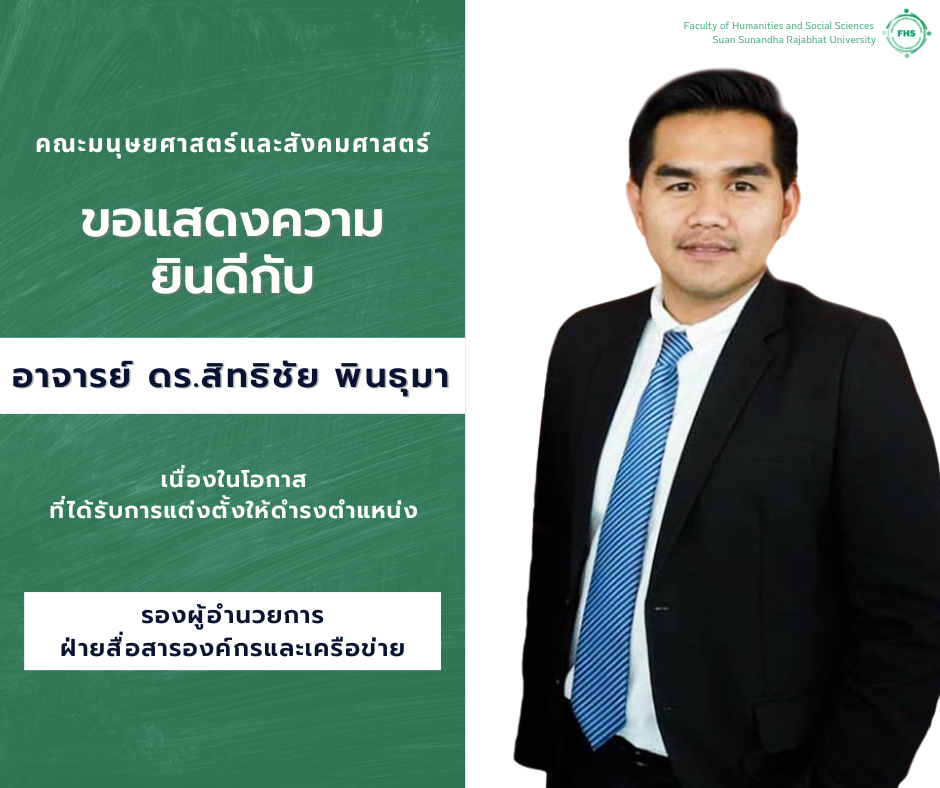 Faculty of Humanities and Social Sciences
Suan Sunandha Rajabhat University

FHS

คณะมนุษยศาสตร์และสังคมศาสตร์

ขอแสดงความยินดีกับ

อาจารย์ ดร.สิทธิชัย พินธุมา

เนื่องในโอกาส
ที่ได้รับการแต่งตั้งให้ดำรงตำแหน่ง

รองผู้อำนวยการ
ฝ่ายสื่อสารองค์กรและเครือข่าย